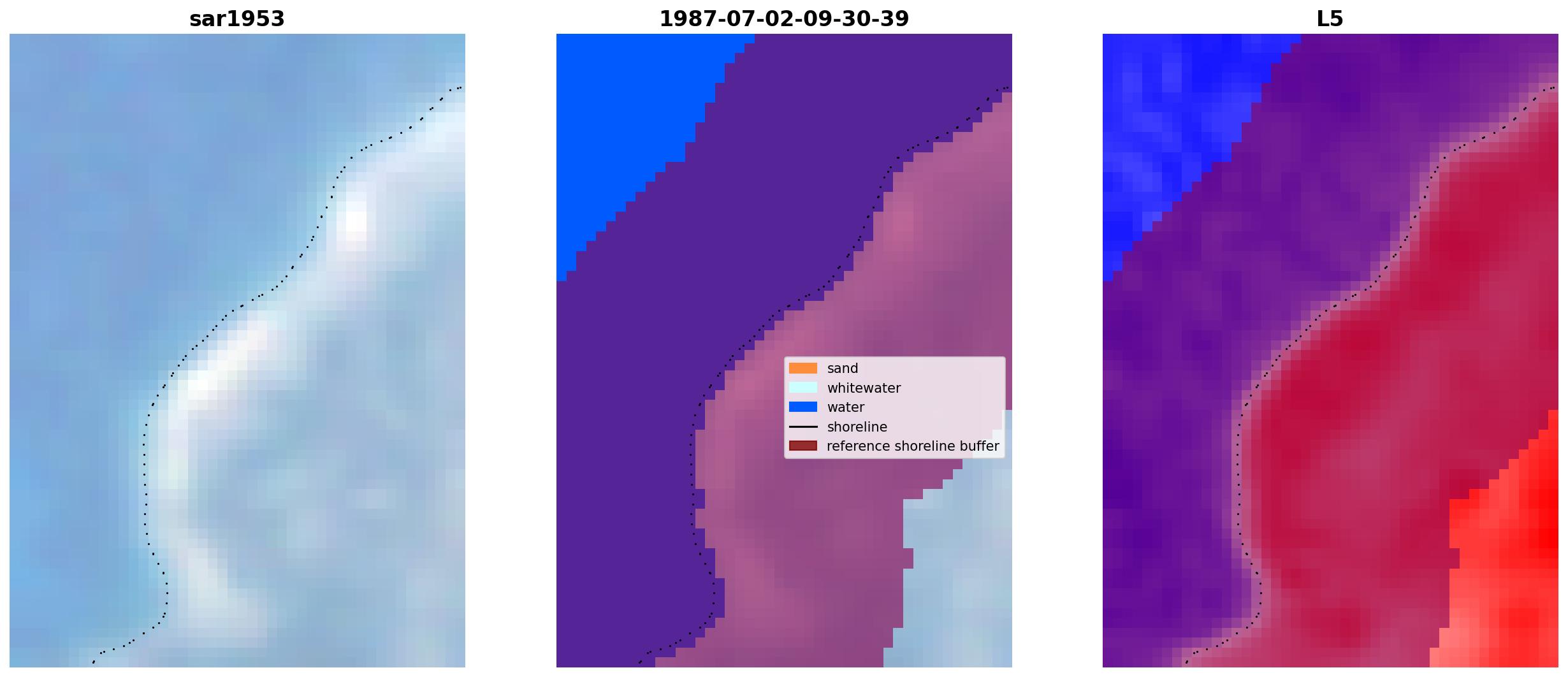 sar1953

1987-07-02-09-30-39

sand
whitewater
water
shoreline
reference shoreline buffer

L5